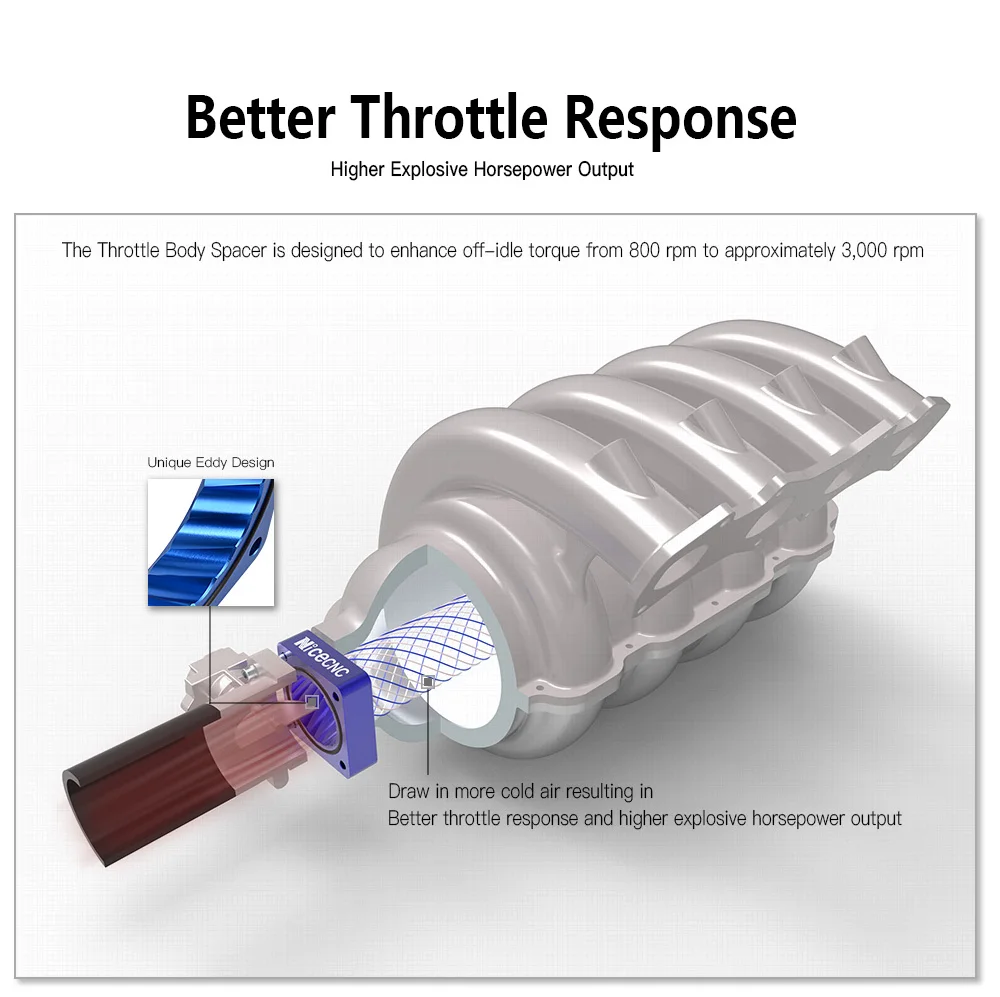 Better Throttle Response

Higher Explosive Horsepower Output

The Throttle Body Spacer is designed to enhance off-idle torque from 800 rpm to approximately 3,000 rpm

Unique Eddy Design

NiceCNC

Draw in more cold air resulting in
Better throttle response and higher explosive horsepower output